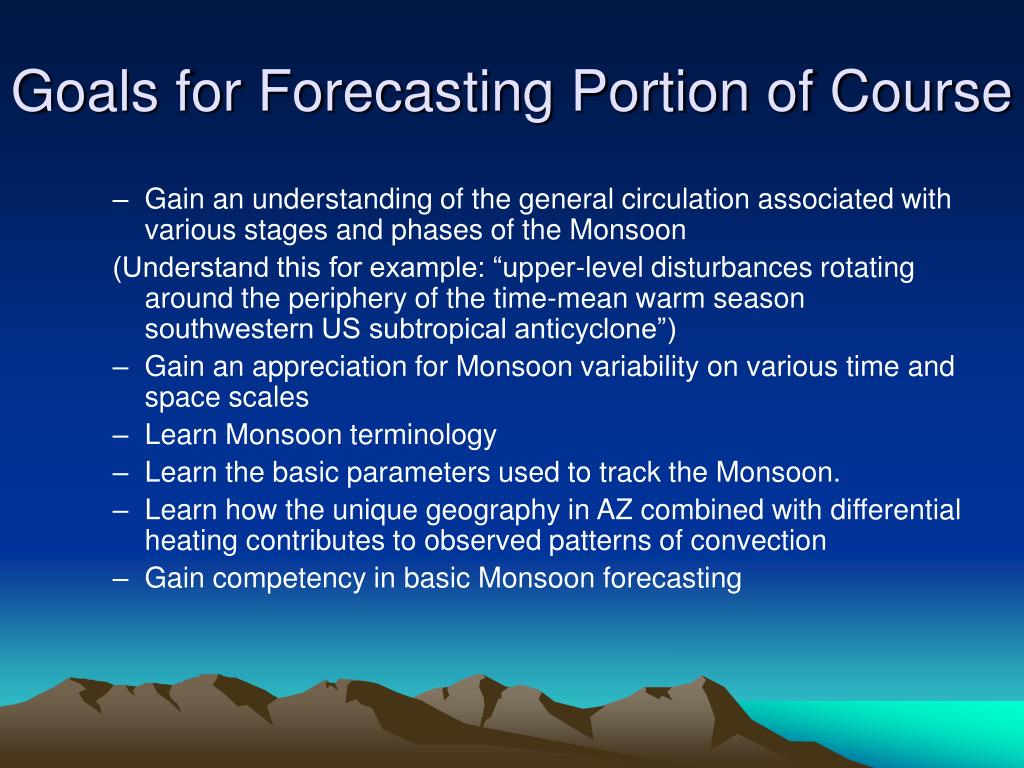 Goals for Forecasting Portion of Course

– Gain an understanding of the general circulation associated with various stages and phases of the Monsoon

(Understand this for example: “upper-level disturbances rotating around the periphery of the time-mean warm season southwestern US subtropical anticyclone”)

– Gain an appreciation for Monsoon variability on various time and space scales

– Learn Monsoon terminology

– Learn the basic parameters used to track the Monsoon.

– Learn how the unique geography in AZ combined with differential heating contributes to observed patterns of convection

– Gain competency in basic Monsoon forecasting